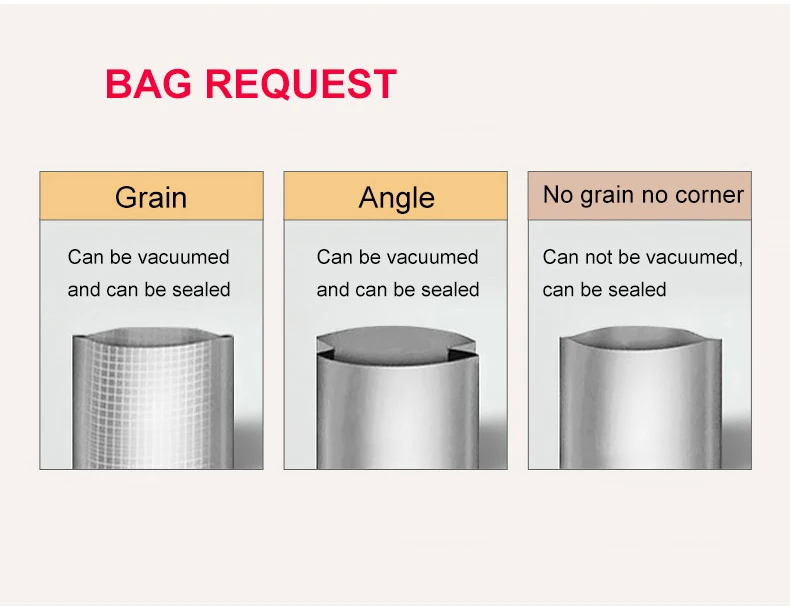 BAG REQUEST

Grain

Can be vacuumed and can be sealed

Angle

Can be vacuumed and can be sealed

No grain no corner

Can not be vacuumed, can be sealed